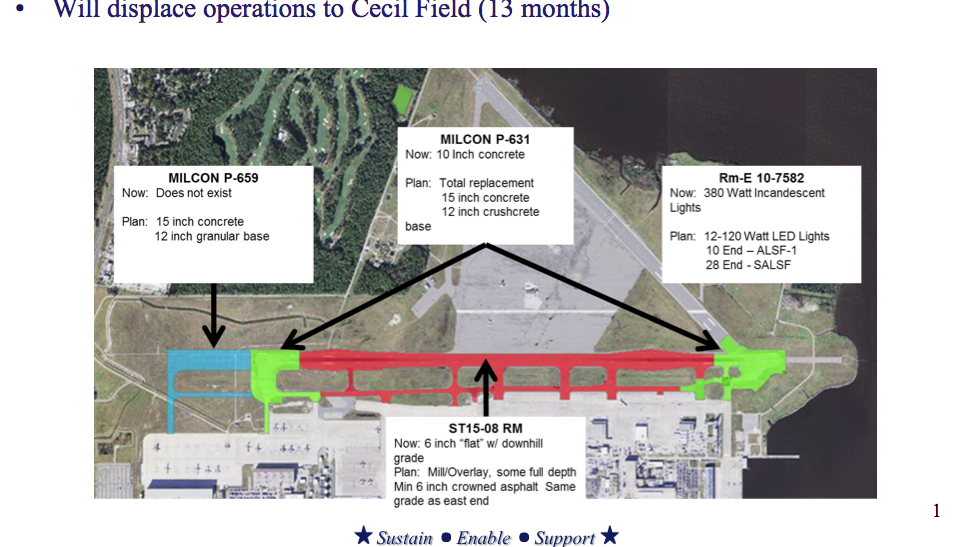 • Will displace operations to Cecil Field (13 months)

MILCON P-659
Now: Does not exist

Plan: 15 inch concrete
12 inch granular base

MILCON P-631
Now: 10 Inch concrete

Plan: Total replacement
15 inch concrete
12 inch crushcrete base

Rm-E 10-7582
Now: 380 Watt Incandescent Lights

Plan: 12-120 Watt LED Lights
10 End – ALSF-1
28 End - SALSF

ST15-08 RM
Now: 6 inch "flat" w/ downhill grade
Plan: Mill/Overlay, some full depth
Min 6 inch crowned asphalt Same grade as east end

1

★ Sustain ● Enable ● Support ★